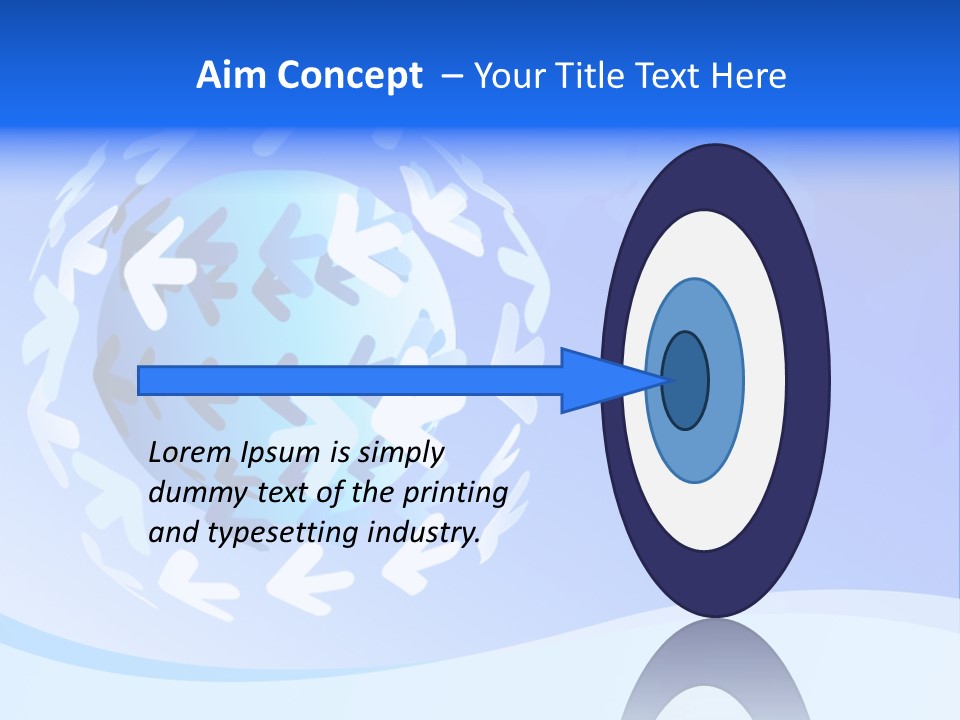 Aim Concept – Your Title Text Here

Lorem Ipsum is simply dummy text of the printing and typesetting industry.